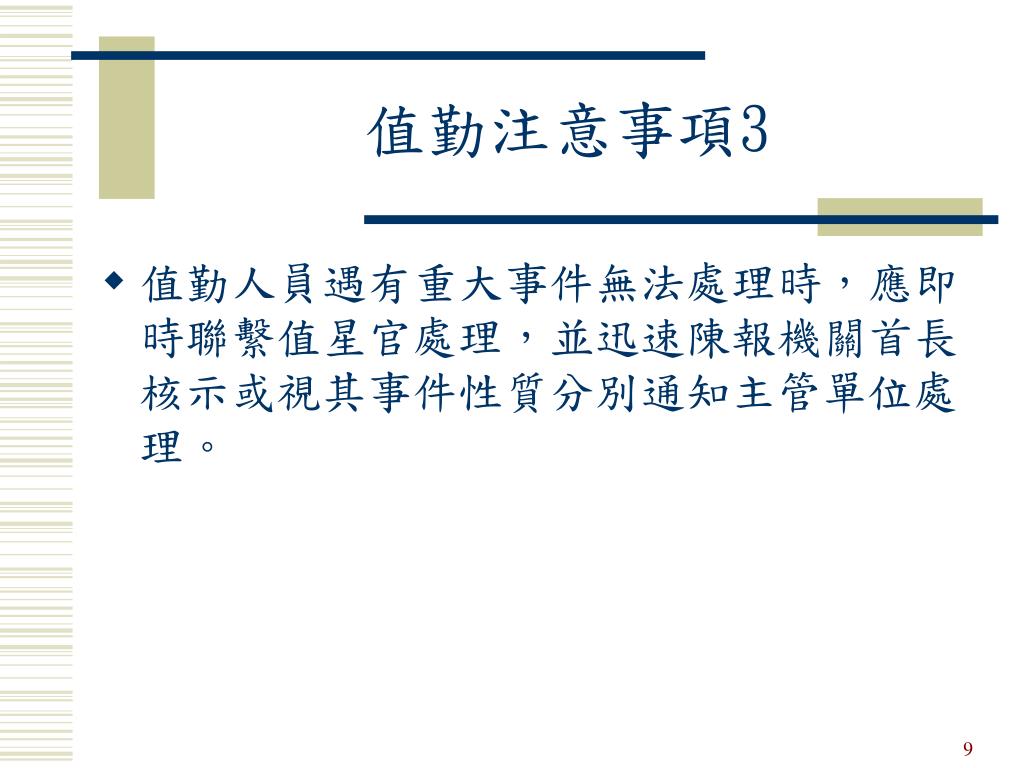 值勤注意事項3

◆ 值勤人員遇有重大事件無法處理時，應即時聯繫值星官處理，並迅速陳報機關首長核示或視其事件性質分別通知主管單位處理。

9